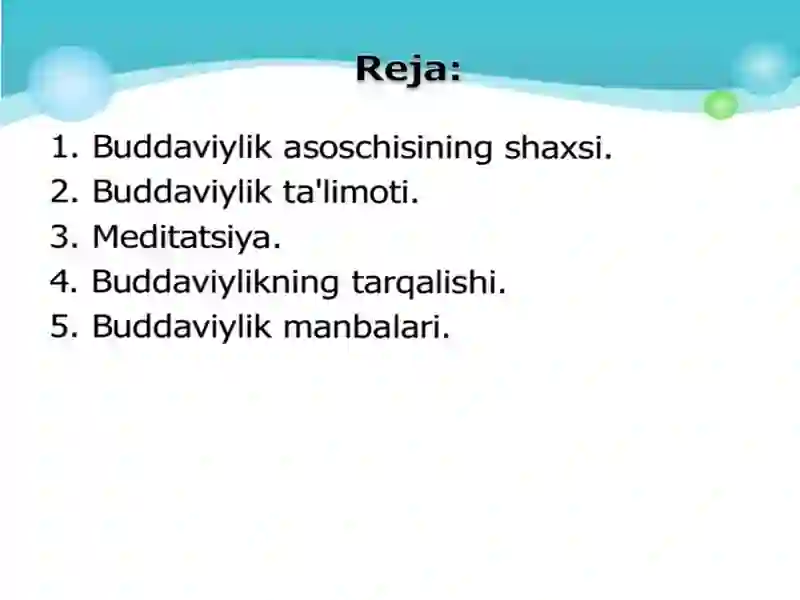 Reja:

1. Buddaviylik asoschisining shaxsi.
2. Buddaviylik ta'limoti.
3. Meditatsiya.
4. Buddaviylikning tarqalishi.
5. Buddaviylik manbalari.